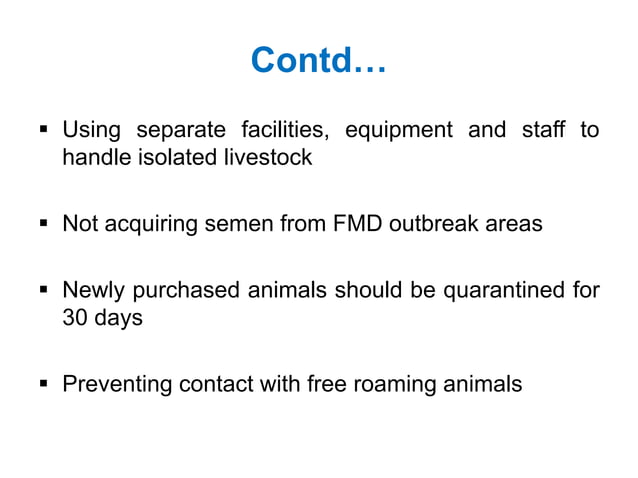 Contd…

▪ Using separate facilities, equipment and staff to handle isolated livestock

▪ Not acquiring semen from FMD outbreak areas

▪ Newly purchased animals should be quarantined for 30 days

▪ Preventing contact with free roaming animals